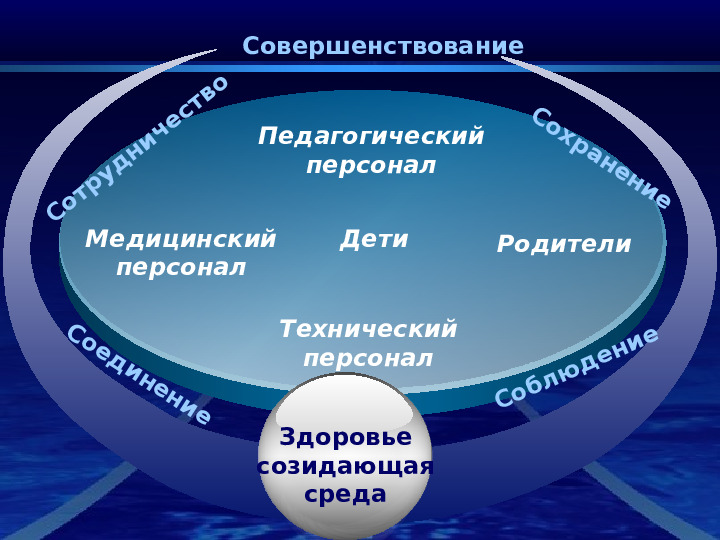 Совершенствование

Сотрудничество

Сохранение

Педагогический персонал

Медицинский персонал

Дети

Родители

Технический персонал

Соединение

Соблюдение

Здоровье созидающая среда